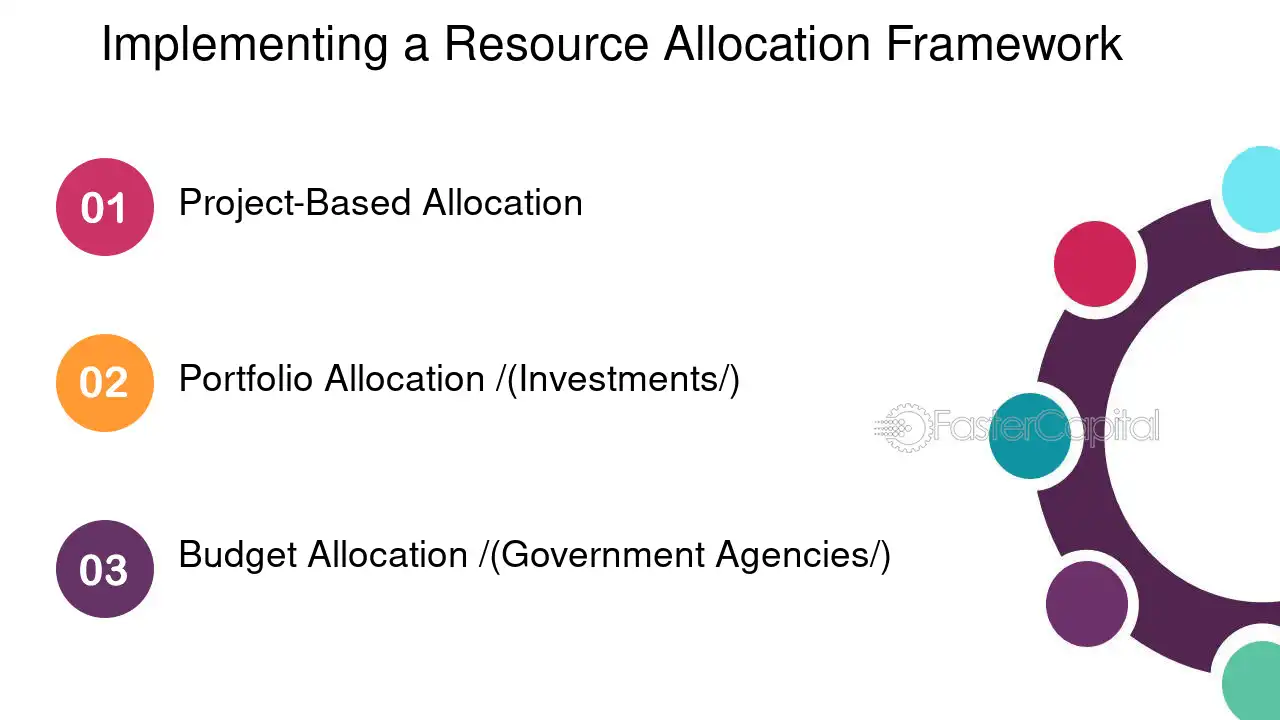 Implementing a Resource Allocation Framework

01 Project-Based Allocation

02 Portfolio Allocation /(Investments/)

03 Budget Allocation /(Government Agencies/)

FasterCapital